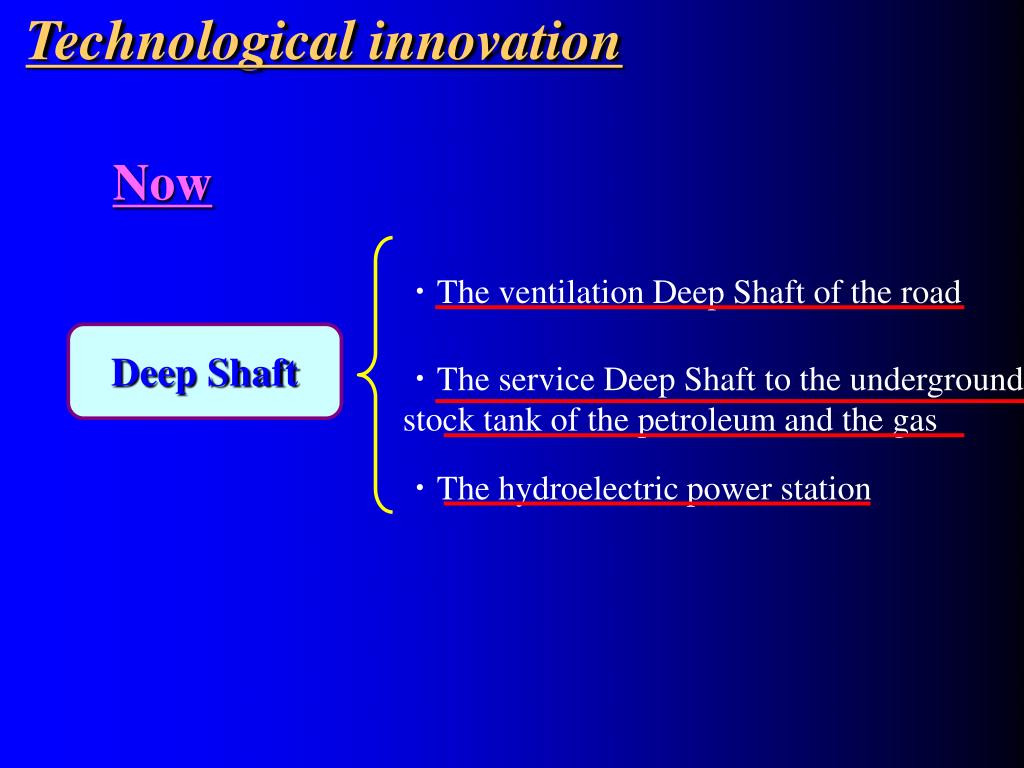 Technological innovation

Now

Deep Shaft

・The ventilation Deep Shaft of the road

・The service Deep Shaft to the underground stock tank of the petroleum and the gas

・The hydroelectric power station